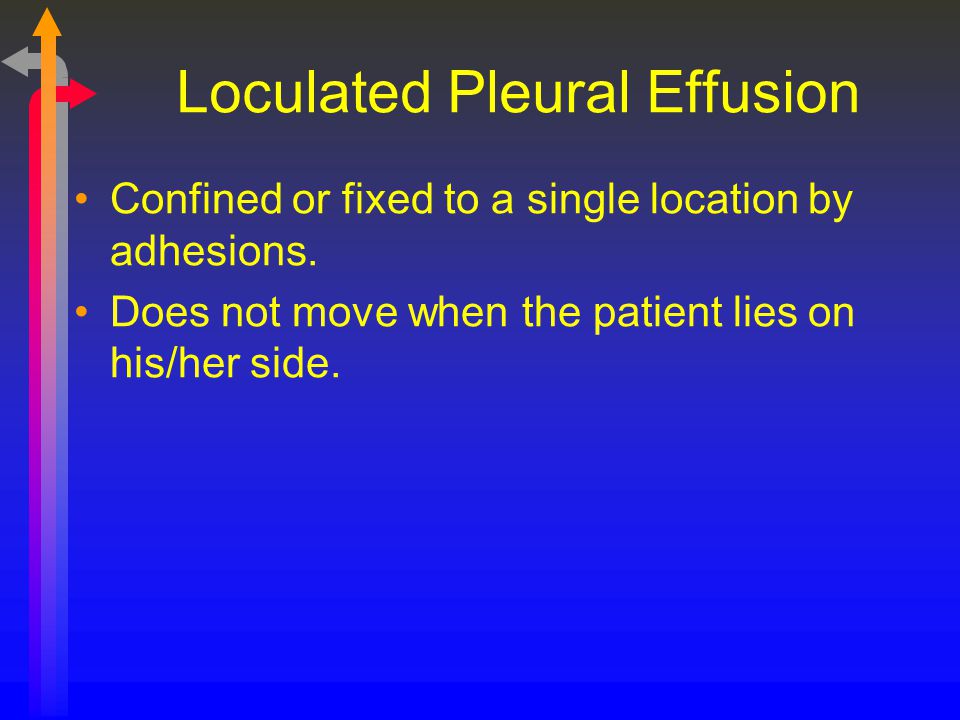 Loculated Pleural Effusion

• Confined or fixed to a single location by adhesions.
• Does not move when the patient lies on his/her side.